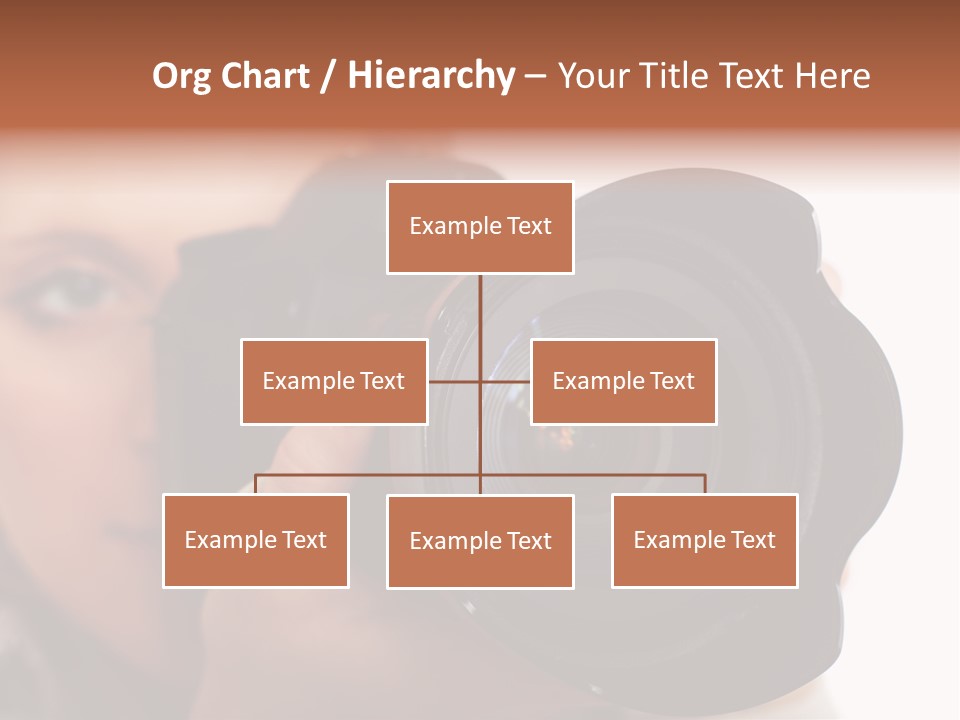 Org Chart / Hierarchy – Your Title Text Here

Example Text

Example Text

Example Text

Example Text

Example Text

Example Text